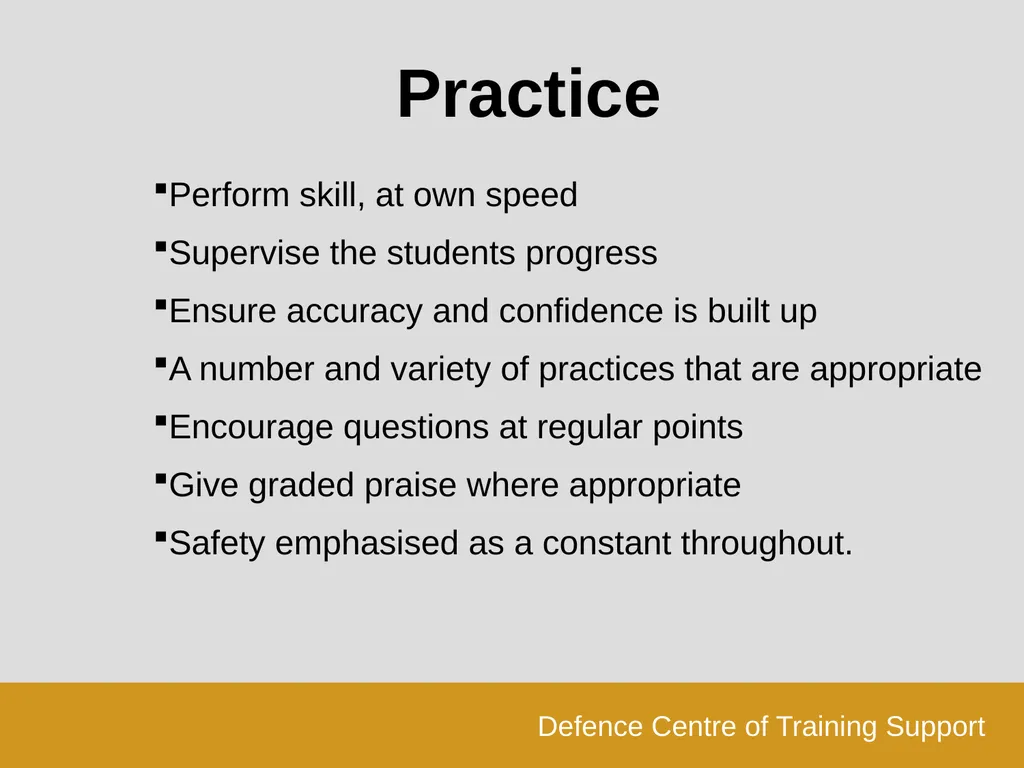 Practice

▪Perform skill, at own speed

▪Supervise the students progress

▪Ensure accuracy and confidence is built up

▪A number and variety of practices that are appropriate

▪Encourage questions at regular points

▪Give graded praise where appropriate

▪Safety emphasised as a constant throughout.

Defence Centre of Training Support